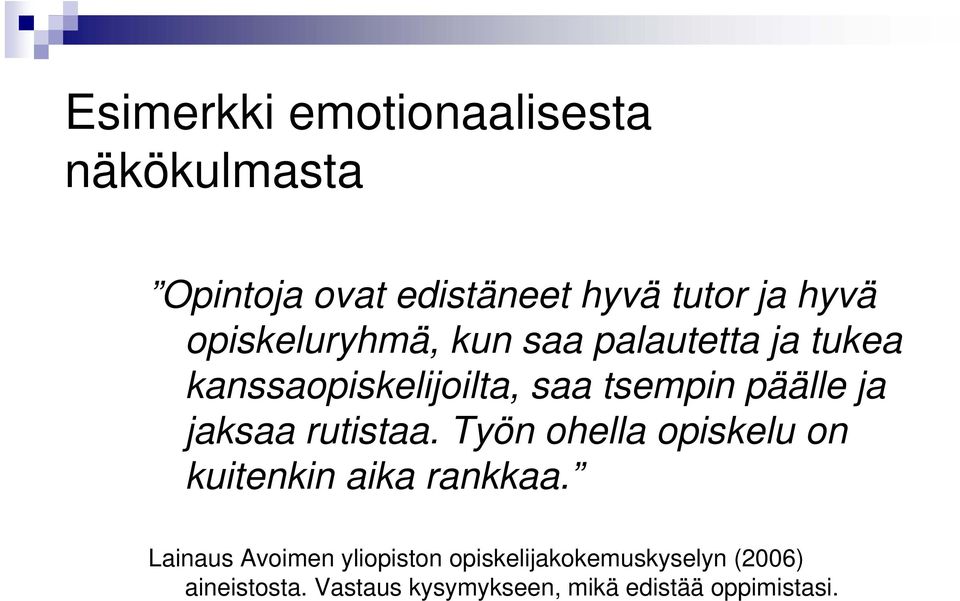 Esimerkki emotionaalisesta näkökulmasta

”Opintoja ovat edistäneet hyvä tutor ja hyvä opiskeluryhmä, kun saa palautetta ja tukea kanssaopiskelijoilta, saa tsempin päälle ja jaksaa rutistaa. Työn ohella opiskelu on kuitenkin aika rankkaa.”

Lainaus Avoimen yliopiston opiskelijakokemuskyselyn (2006) aineistosta. Vastaus kysymykseen, mikä edistää oppimistasi.